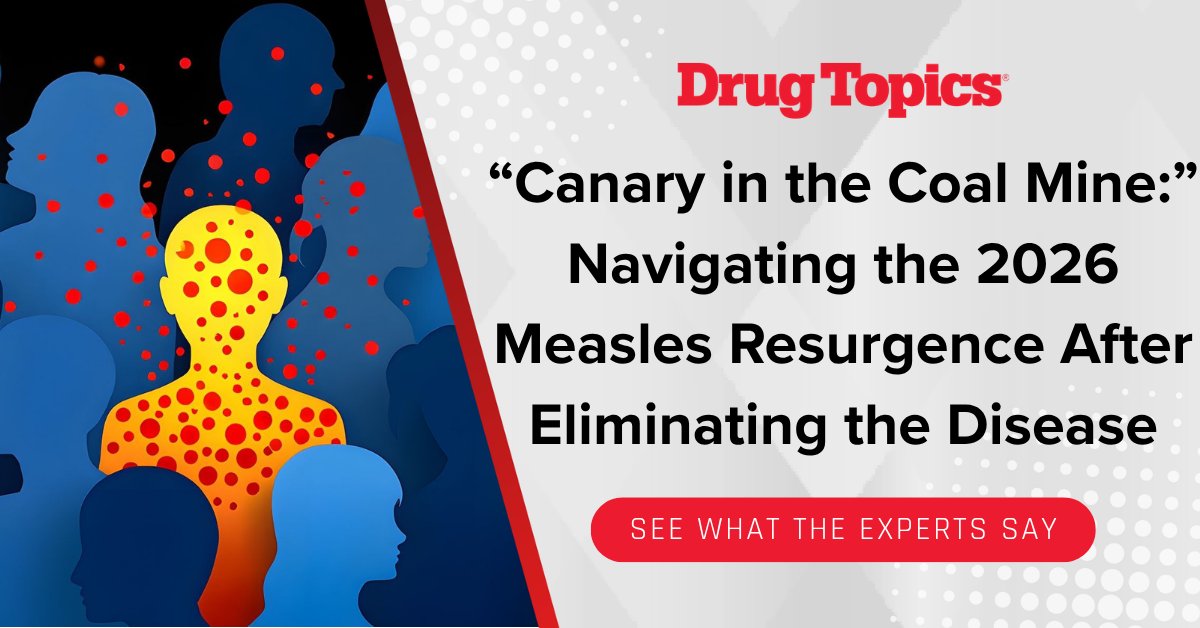 Drug Topics®

“Canary in the Coal Mine:” Navigating the 2026 Measles Resurgence After Eliminating the Disease

SEE WHAT THE EXPERTS SAY